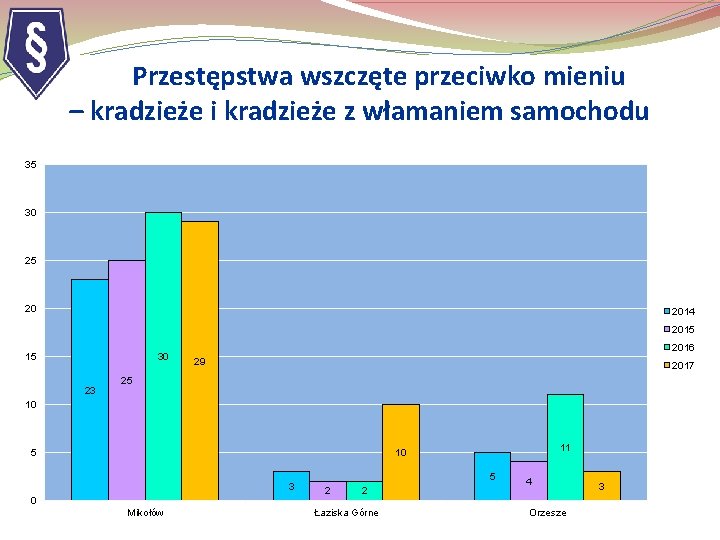 §

Przestępstwa wszczęte przeciwko mieniu
– kradzieże i kradzieże z włamaniem samochodu

35
30
25
20
15
10
5
0

23
25
30
29
3
2
2
10
5
4
11
3

Mikołów
Łaziska Górne
Orzesze

2014
2015
2016
2017